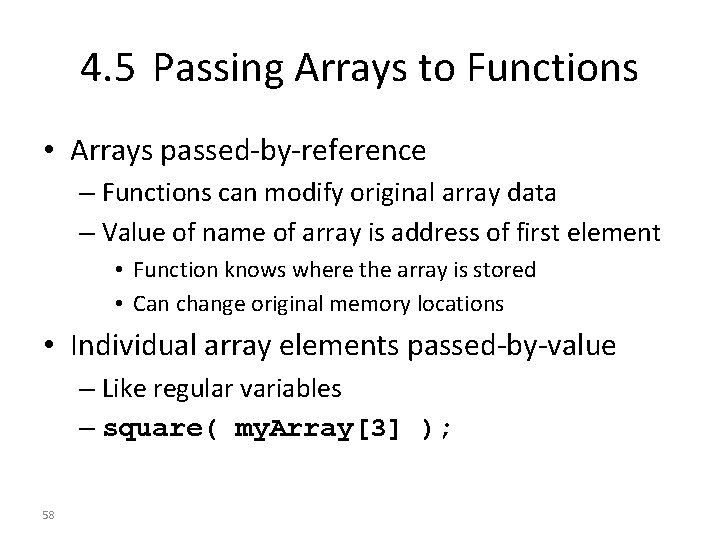 4.5 Passing Arrays to Functions

• Arrays passed-by-reference
– Functions can modify original array data
– Value of name of array is address of first element
• Function knows where the array is stored
• Can change original memory locations

• Individual array elements passed-by-value
– Like regular variables
– square( myArray[3] );

58